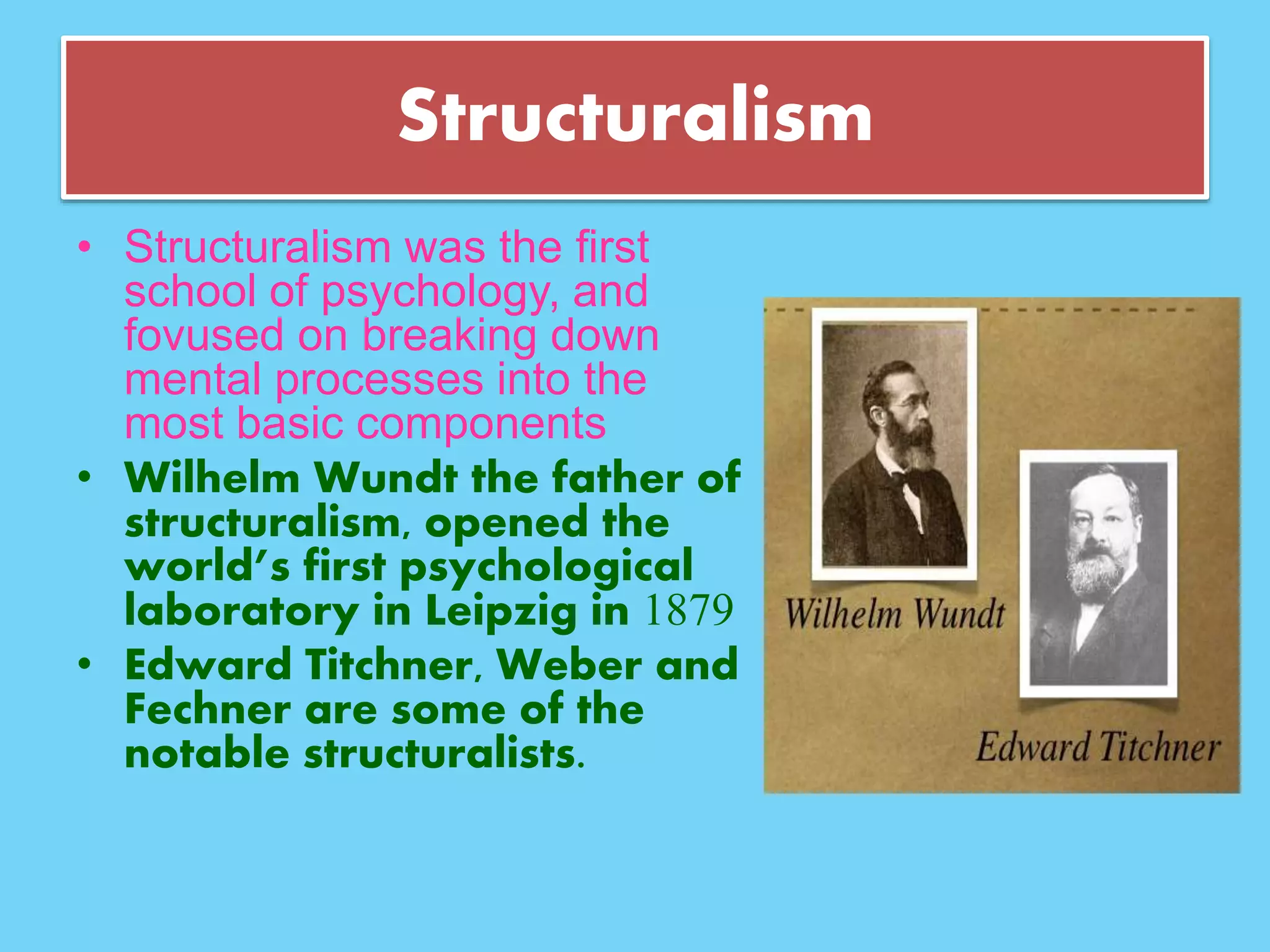 Structuralism

• Structuralism was the first school of psychology, and fovused on breaking down mental processes into the most basic components
• Wilhelm Wundt the father of structuralism, opened the world's first psychological laboratory in Leipzig in 1879
• Edward Titchner, Weber and Fechner are some of the notable structuralists.

Wilhelm Wundt

Edward Titchner